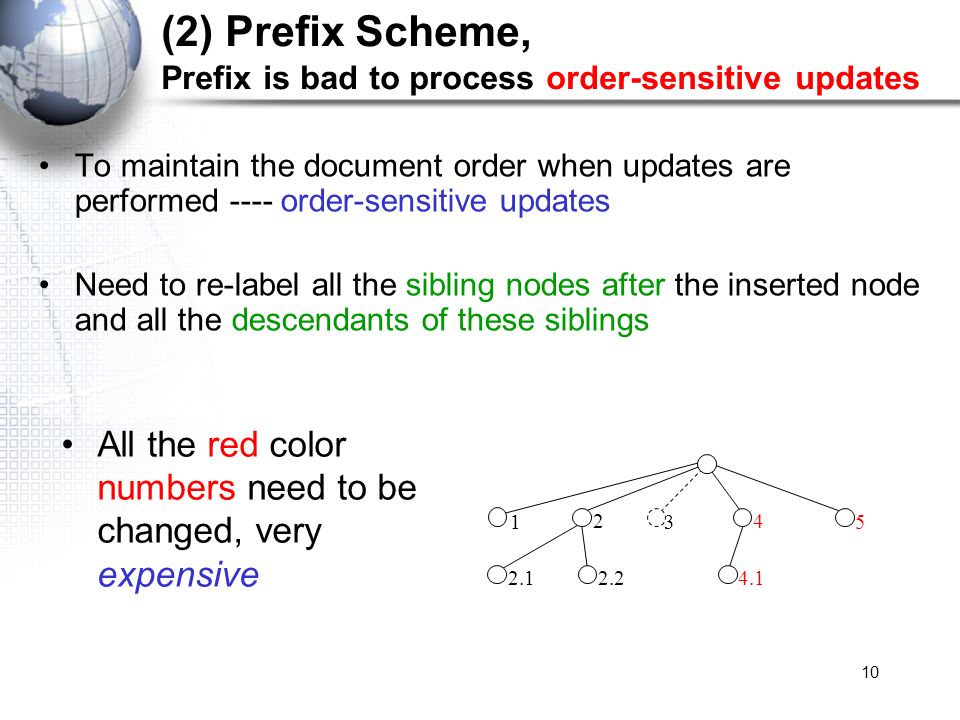 (2) Prefix Scheme,

Prefix is bad to process order-sensitive updates

• To maintain the document order when updates are performed ---- order-sensitive updates

• Need to re-label all the sibling nodes after the inserted node and all the descendants of these siblings

• All the red color numbers need to be changed, very expensive

1 2 3 4 5

2.1 2.2 4.1

10